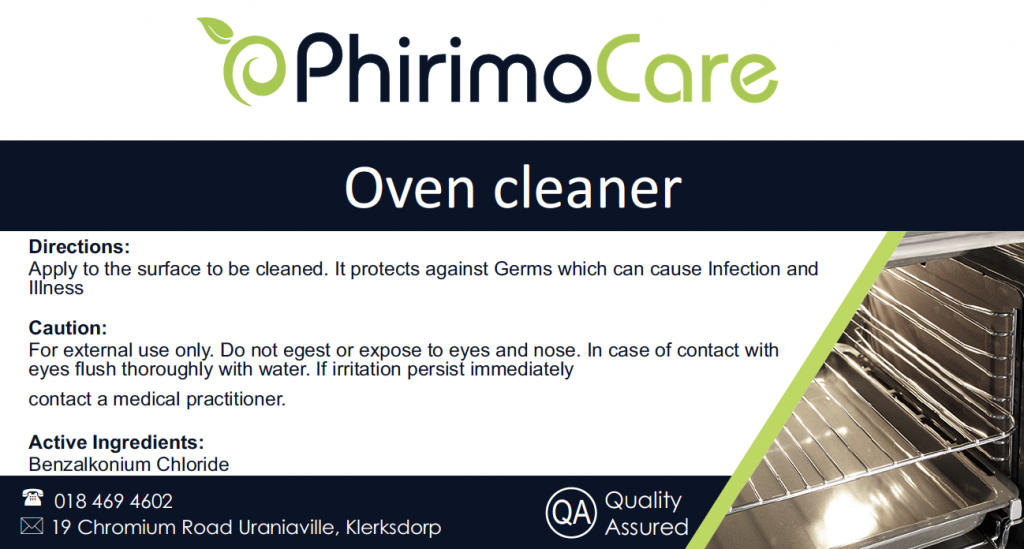 PhirimoCare

Oven cleaner

Directions:
Apply to the surface to be cleaned. It protects against Germs which can cause Infection and Illness

Caution:
For external use only. Do not egest or expose to eyes and nose. In case of contact with eyes flush thoroughly with water. If irritation persist immediately

contact a medical practitioner.

Active Ingredients:
Benzalkonium Chloride

018 469 4602
19 Chromium Road Uraniaville, Klerksdorp

QA Quality Assured